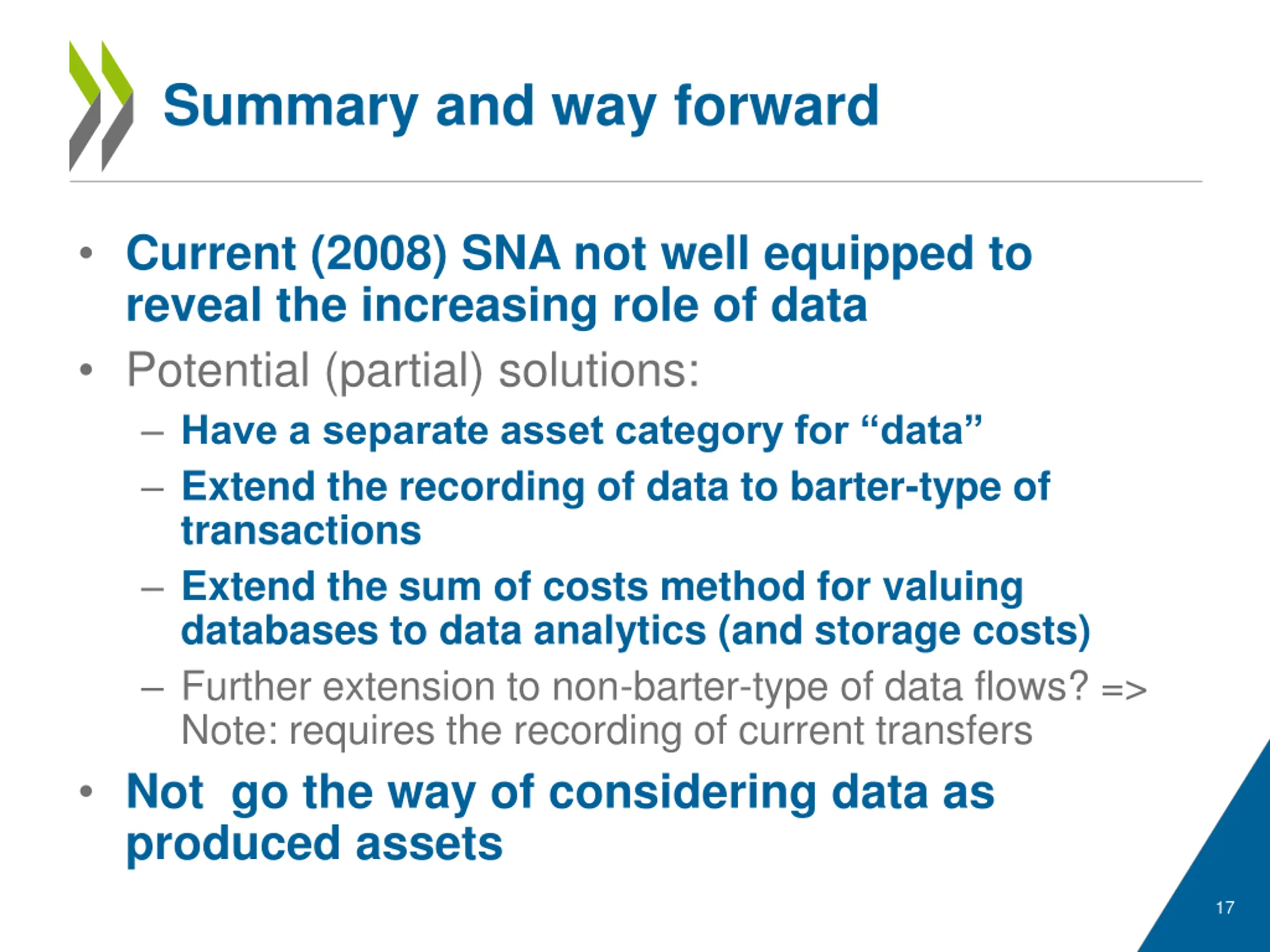 Summary and way forward

• Current (2008) SNA not well equipped to reveal the increasing role of data
• Potential (partial) solutions:
– Have a separate asset category for “data”
– Extend the recording of data to barter-type of transactions
– Extend the sum of costs method for valuing databases to data analytics (and storage costs)
– Further extension to non-barter-type of data flows? => Note: requires the recording of current transfers
• Not go the way of considering data as produced assets

17